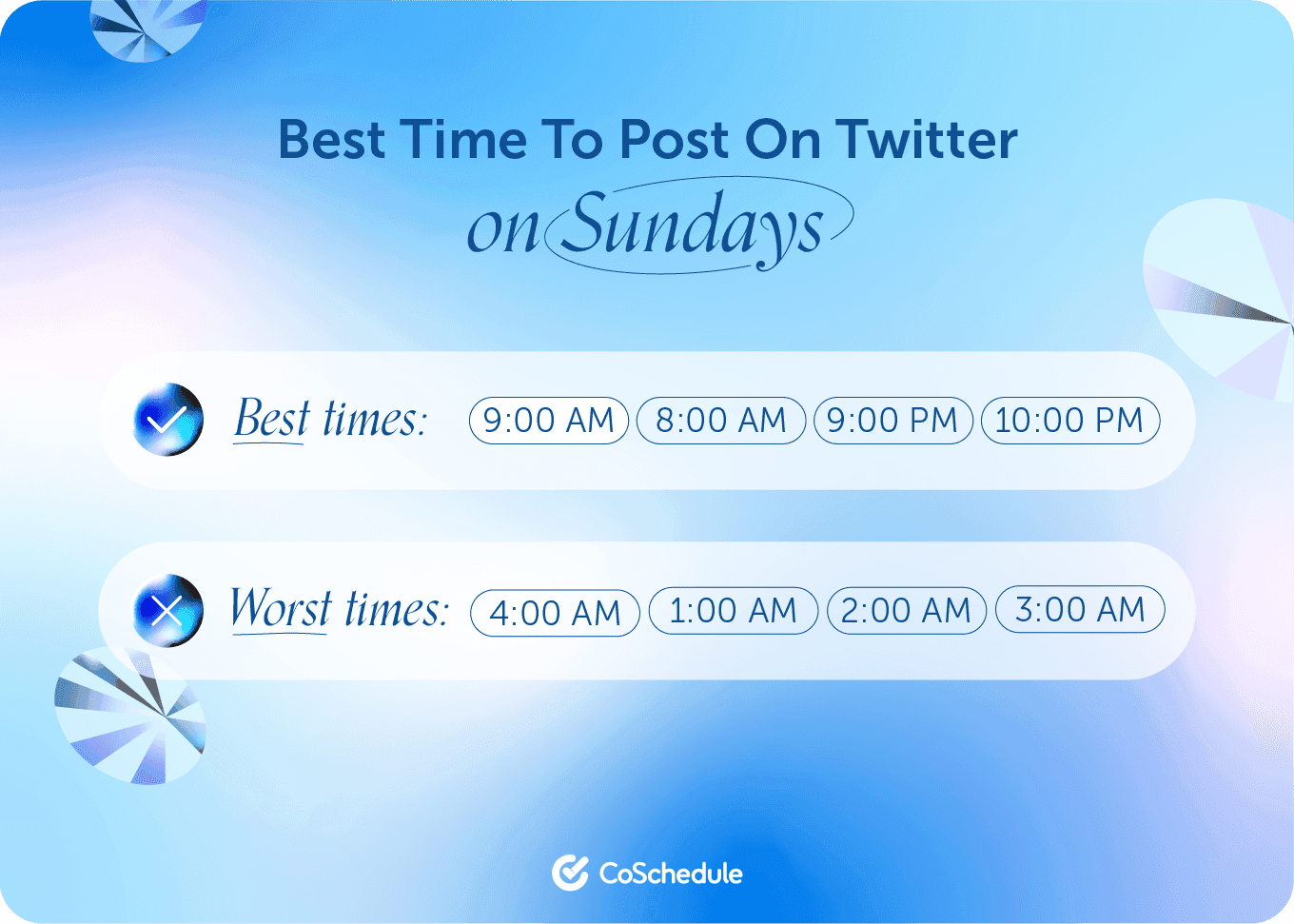 Best Time To Post On Twitter
on Sundays

Best times: 9:00 AM 8:00 AM 9:00 PM 10:00 PM

Worst times: 4:00 AM 1:00 AM 2:00 AM 3:00 AM

CoSchedule